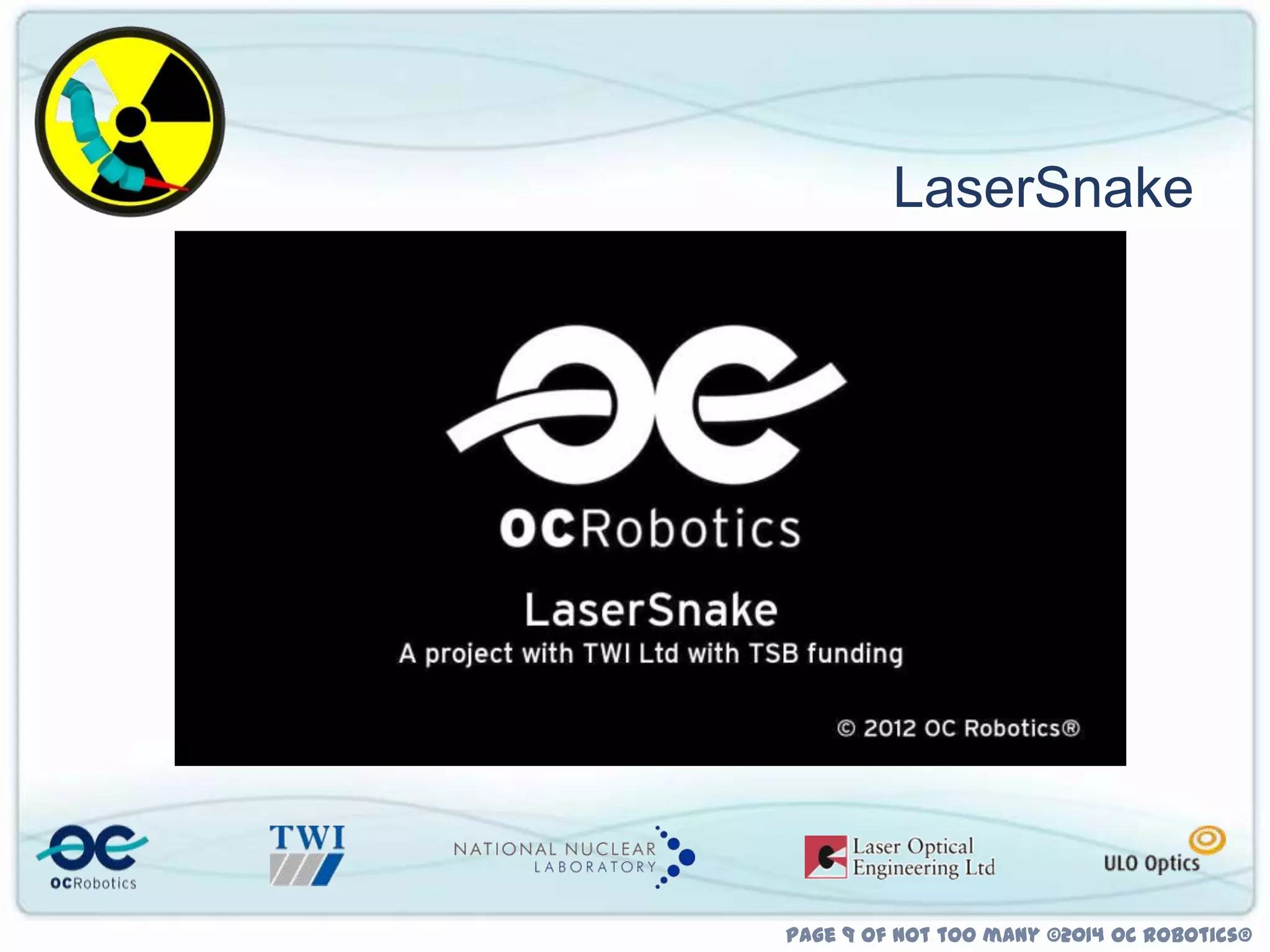 LaserSnake

OCRobotics

LaserSnake
A project with TWI Ltd with TSB funding

© 2012 OC Robotics®

OCRobotics

TWI

NATIONAL NUCLEAR LABORATORY

Laser Optical Engineering Ltd

ULO Optics

PAGE 9 OF NOT TOO MANY ©2014 OC ROBOTICS®